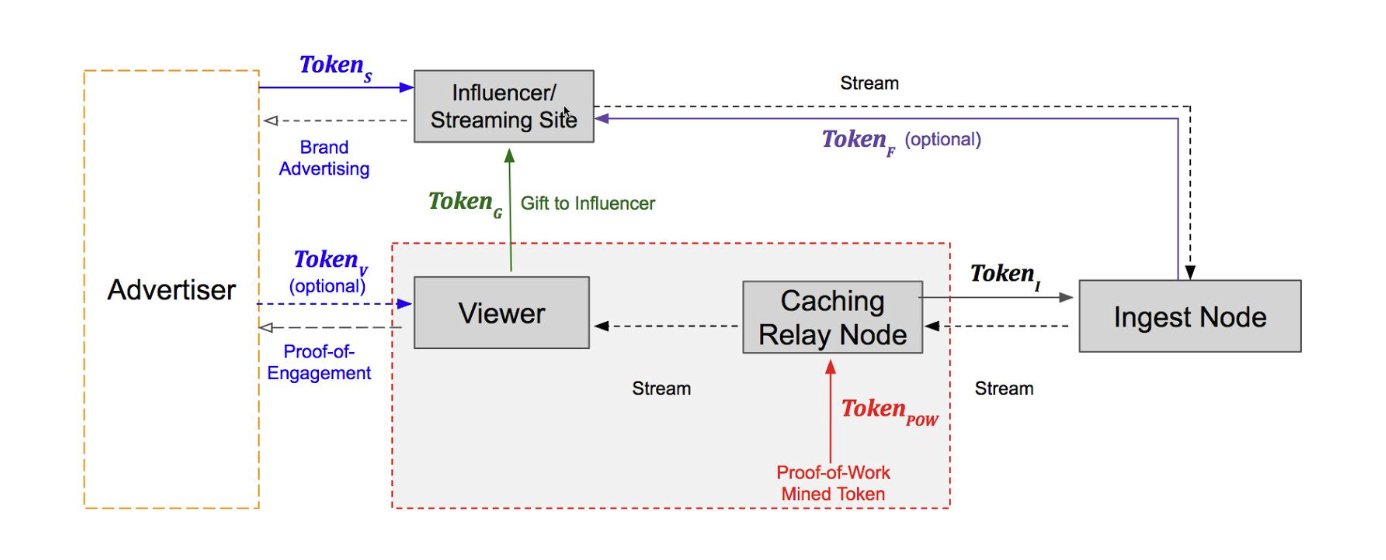 $Token_S$

Influencer/ Streaming Site

Stream

Brand Advertising

$Token_F$ (optional)

$Token_G$ Gift to Influencer

Advertiser

$Token_V$ (optional)

Viewer

Caching Relay Node

$Token_I$

Ingest Node

Proof-of-Engagement

Stream

Stream

$Token_{POW}$

Proof-of-Work Mined Token